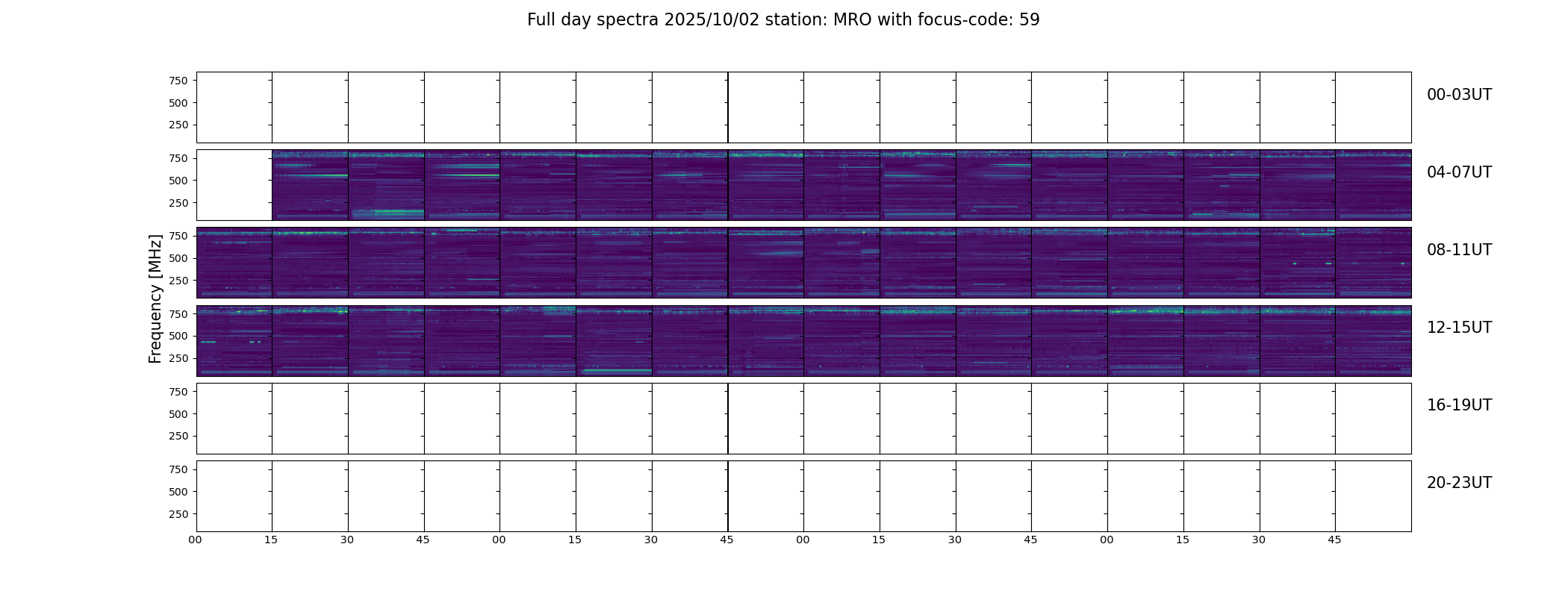 Full day spectra 2025/10/02 station: MRO with focus-code: 59

Frequency [MHz]

750
500
250
00-03UT

750
500
250
04-07UT

750
500
250
08-11UT

750
500
250
12-15UT

750
500
250
16-19UT

750
500
250
20-23UT

00 15 30 45 00 15 30 45 00 15 30 45 00 15 30 45